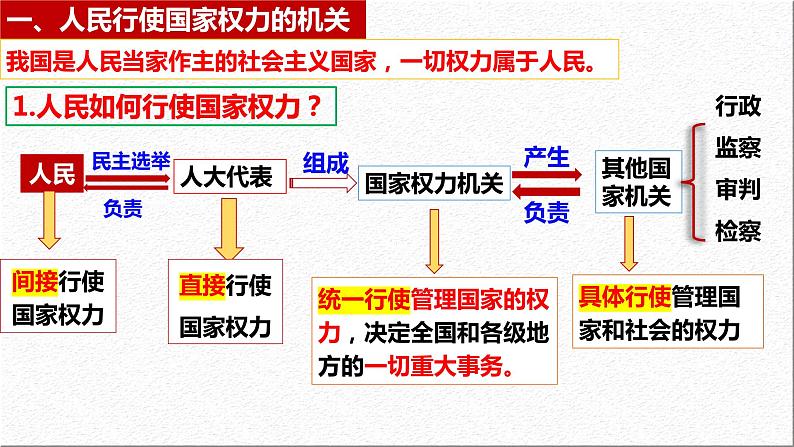 一、人民行使国家权力的机关

我国是人民当家作主的社会主义国家，一切权力属于人民。

1.人民如何行使国家权力？

人民

民主选举

负责

人大代表

组成

国家权力机关

产生

负责

其他国家机关

行政
监察
审判
检察

间接行使国家权力

直接行使国家权力

统一行使管理国家的权力，决定全国和各级地方的一切重大事务。

具体行使管理国家和社会的权力